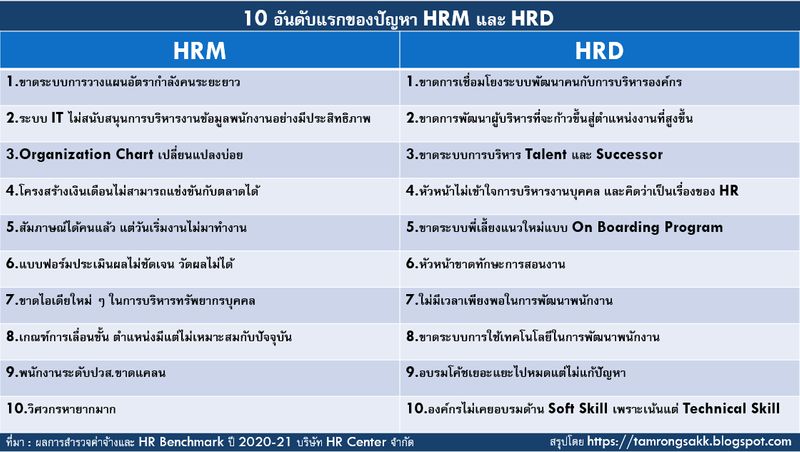 10 อันดับแรกของปัญหา HRM และ HRD

| HRM | HRD |
|---|---|
| 1.ขาดระบบการวางแผนอัตรากำลังคนระยะยาว | 1.ขาดการเชื่อมโยงระบบพัฒนาคนกับการบริหารองค์กร |
| 2.ระบบ IT ไม่สนับสนุนการบริหารงานข้อมูลพนักงานอย่างมีประสิทธิภาพ | 2.ขาดการพัฒนาผู้บริหารที่จะก้าวขึ้นสู่ตำแหน่งงานที่สูงขึ้น |
| 3.Organization Chart เปลี่ยนแปลงบ่อย | 3.ขาดระบบการบริหาร Talent และ Successor |
| 4.โครงสร้างเงินเดือนไม่สามารถแข่งขันกับตลาดได้ | 4.หัวหน้าไม่เข้าใจการบริหารงานบุคคล และคิดว่าเป็นเรื่องของ HR |
| 5.สัมภาษณ์ได้คนแล้ว แต่วันเริ่มงานไม่มาทำงาน | 5.ขาดระบบพี่เลี้ยงแนวใหม่แบบ On Boarding Program |
| 6.แบบฟอร์มประเมินผลไม่ชัดเจน วัดผลไม่ได้ | 6.หัวหน้าขาดทักษะการสอนงาน |
| 7.ขาดไอเดียใหม่ ๆ ในการบริหารทรัพยากรบุคคล | 7.ไม่มีเวลาเพียงพอในการพัฒนาพนักงาน |
| 8.เกณฑ์การเลื่อนชั้น ตำแหน่งมีแต่ไม่เหมาะสมกับปัจจุบัน | 8.ขาดระบบการใช้เทคโนโลยีในการพัฒนาพนักงาน |
| 9.พนักงานระดับปวส.ขาดแคลน | 9.อบรมโค้ชเยอะแยะไปหมดแต่ไม่แก้ปัญหา |
| 10.วิศวกรหายากมาก | 10.องค์กรไม่เคยอบรมด้าน Soft Skill เพราะเน้นแต่ Technical Skill |

ที่มา : ผลการสำรวจค่าจ้างและ HR Benchmark ปี 2020-21 บริษัท HR Center จำกัด สรุปโดย https://tamrongsakk.blogspot.com